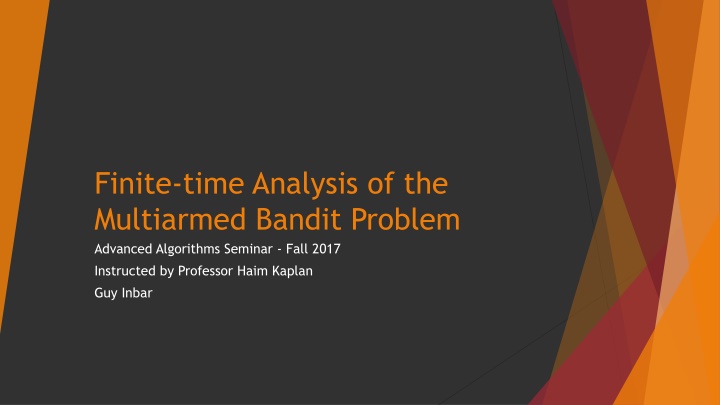 Finite-time Analysis of the Multiarmed Bandit Problem

Advanced Algorithms Seminar - Fall 2017
Instructed by Professor Haim Kaplan
Guy Inbar